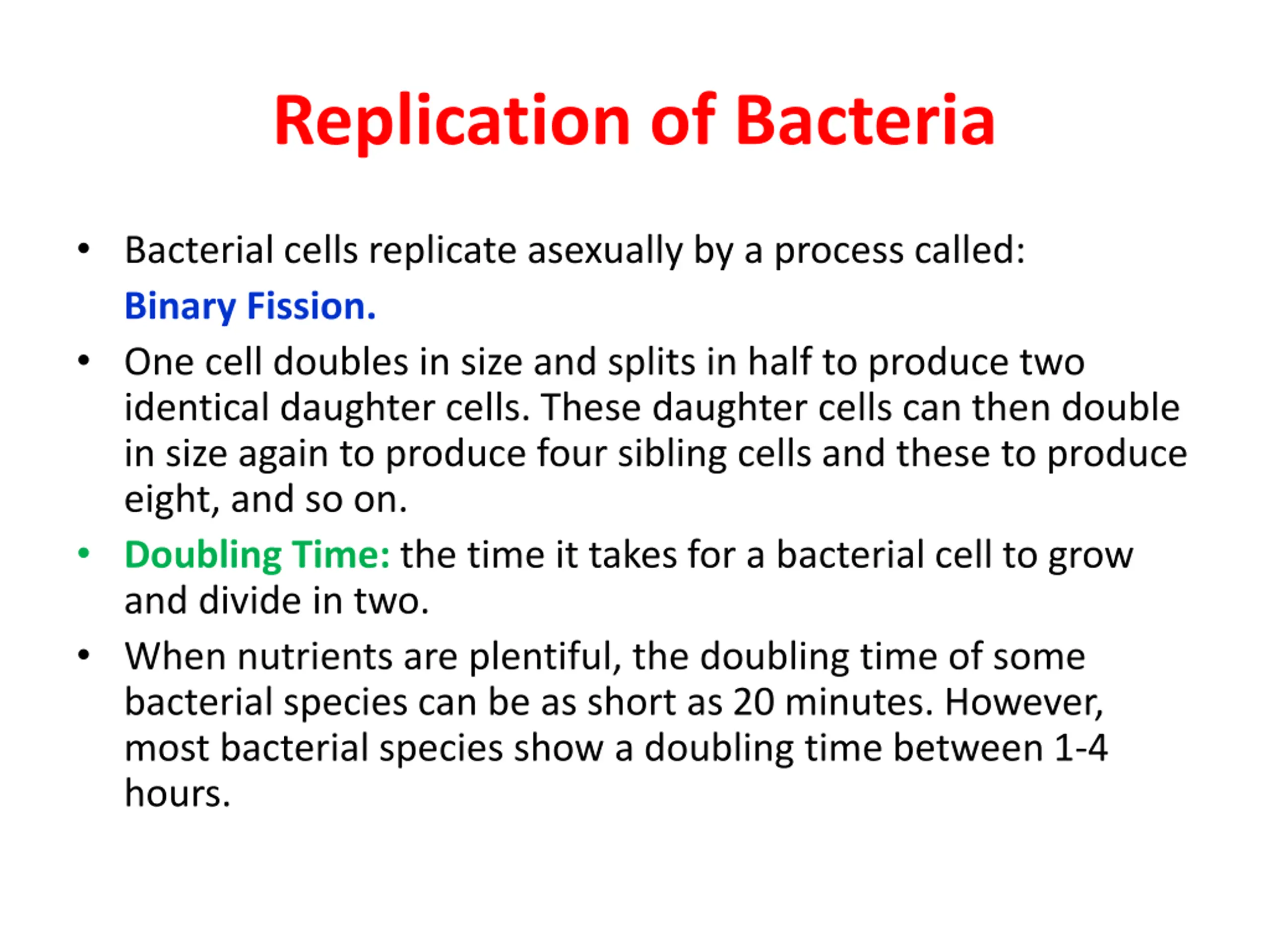 Replication of Bacteria

• Bacterial cells replicate asexually by a process called:
Binary Fission.

• One cell doubles in size and splits in half to produce two identical daughter cells. These daughter cells can then double in size again to produce four sibling cells and these to produce eight, and so on.

• Doubling Time: the time it takes for a bacterial cell to grow and divide in two.

• When nutrients are plentiful, the doubling time of some bacterial species can be as short as 20 minutes. However, most bacterial species show a doubling time between 1-4 hours.